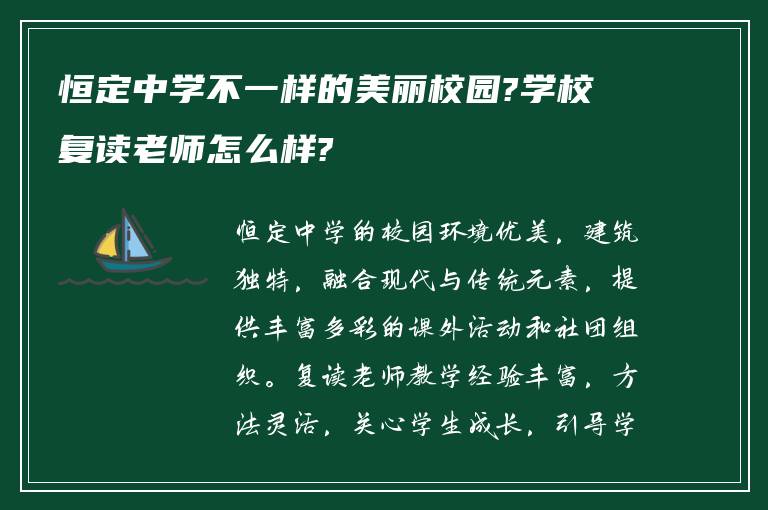 恒定中学不一样的美丽校园?学校复读老师怎么样?

恒定中学的校园环境优美，建筑独特，融合现代与传统元素，提供丰富多彩的课外活动和社团组织。复读老师教学经验丰富，方法灵活，关心学生成长，引导学